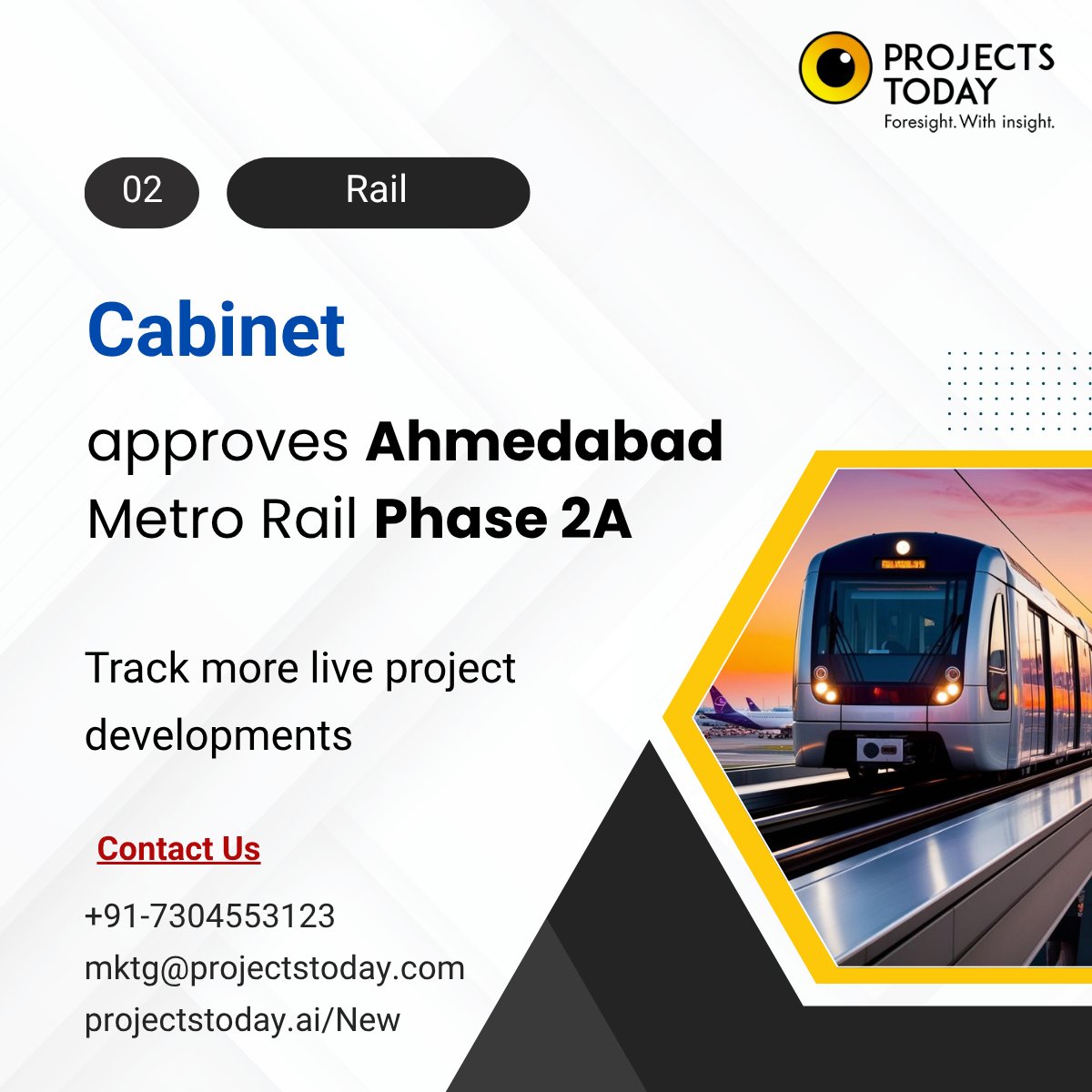 PROJECTS TODAY
Foresight. With insight.

02

Rail

Cabinet

approves Ahmedabad Metro Rail Phase 2A

Track more live project developments

Contact Us

+91-7304553123
mktg@projectstoday.com
projectstoday.ai/New